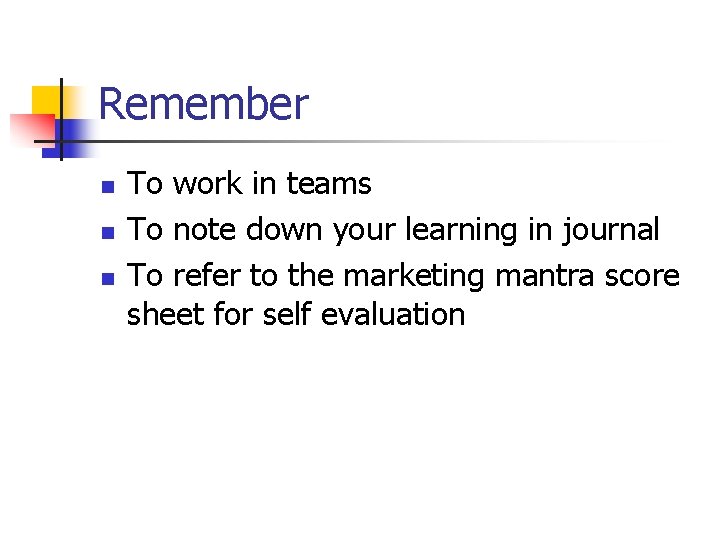 Remember

- To work in teams
- To note down your learning in journal
- To refer to the marketing mantra score sheet for self evaluation